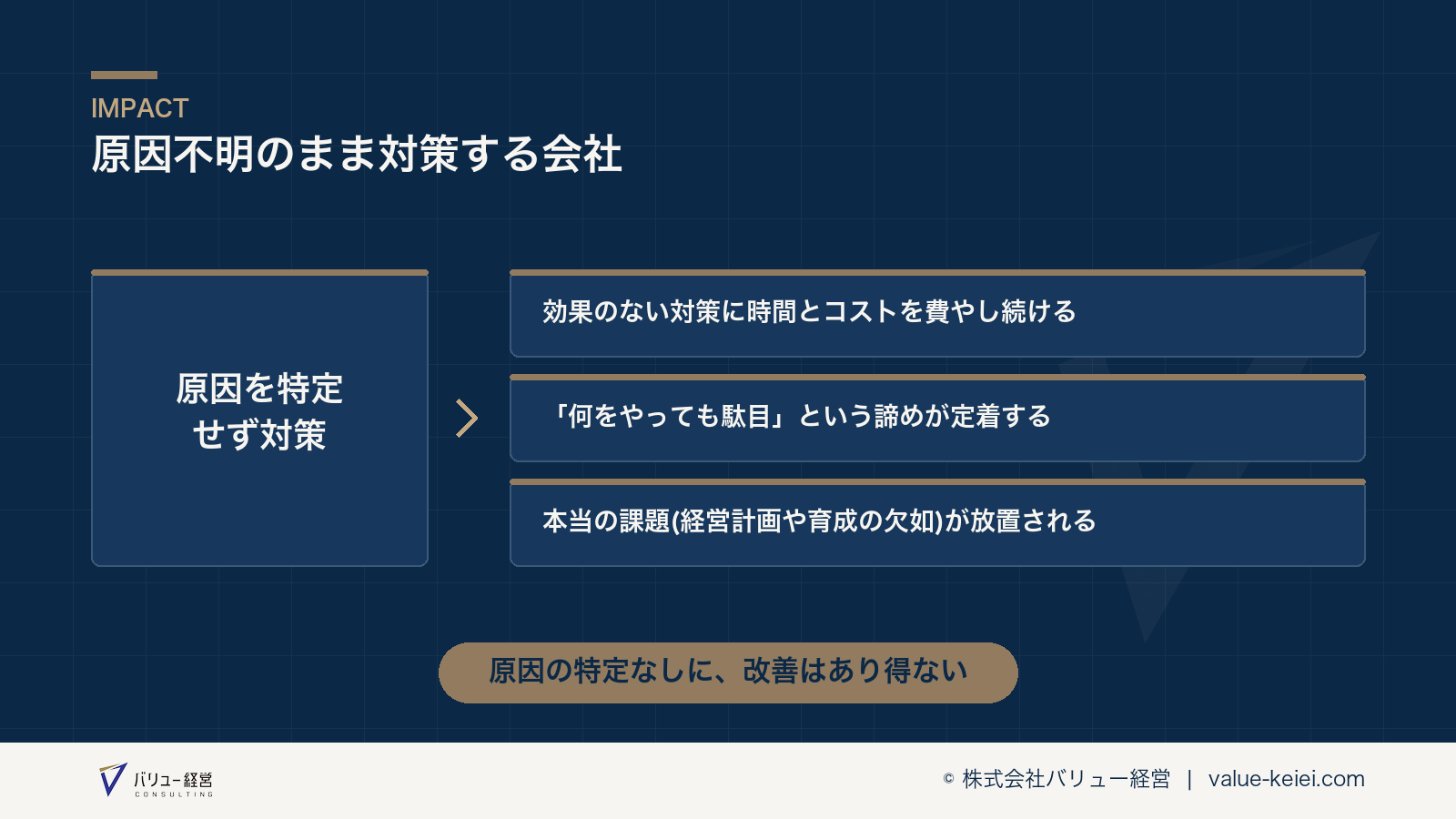 IMPACT
原因不明のまま対策する会社

原因を特定せず対策

効果のない対策に時間とコストを費やし続ける

「何をやっても駄目」という諦めが定着する

本当の課題(経営計画や育成の欠如)が放置される

原因の特定なしに、改善はあり得ない

バリュー経営 CONSULTING

© 株式会社バリュー経営 | value-keiei.com